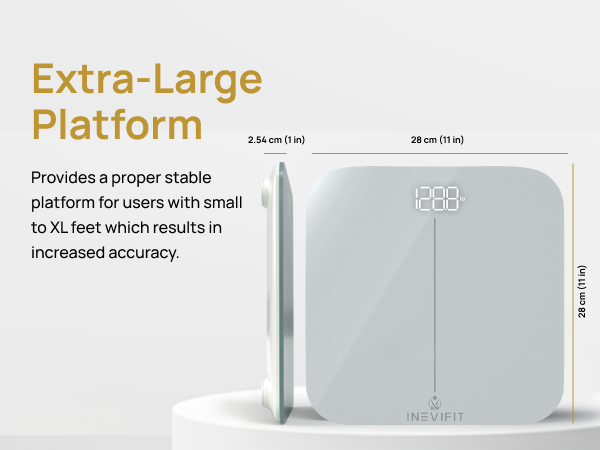 Extra-Large Platform

Provides a proper stable platform for users with small to XL feet which results in increased accuracy.

2.54 cm (1 in)

28 cm (11 in)

128.8 lb

28 cm (11 in)

INEVIFIT